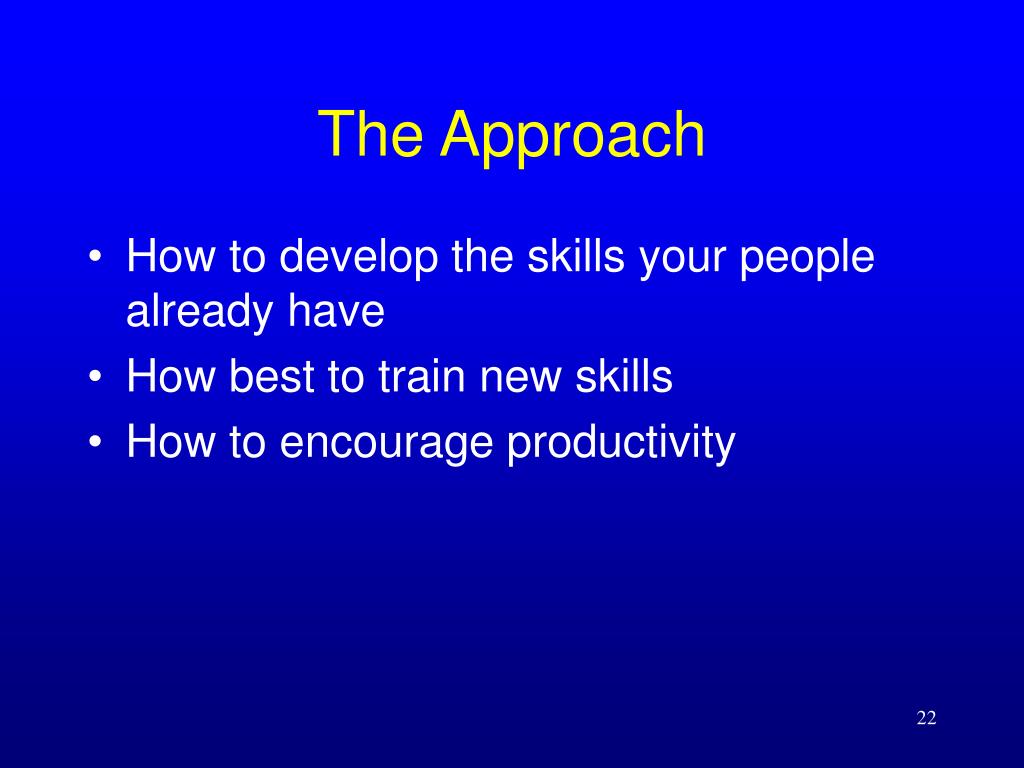 The Approach

• How to develop the skills your people already have
• How best to train new skills
• How to encourage productivity

22